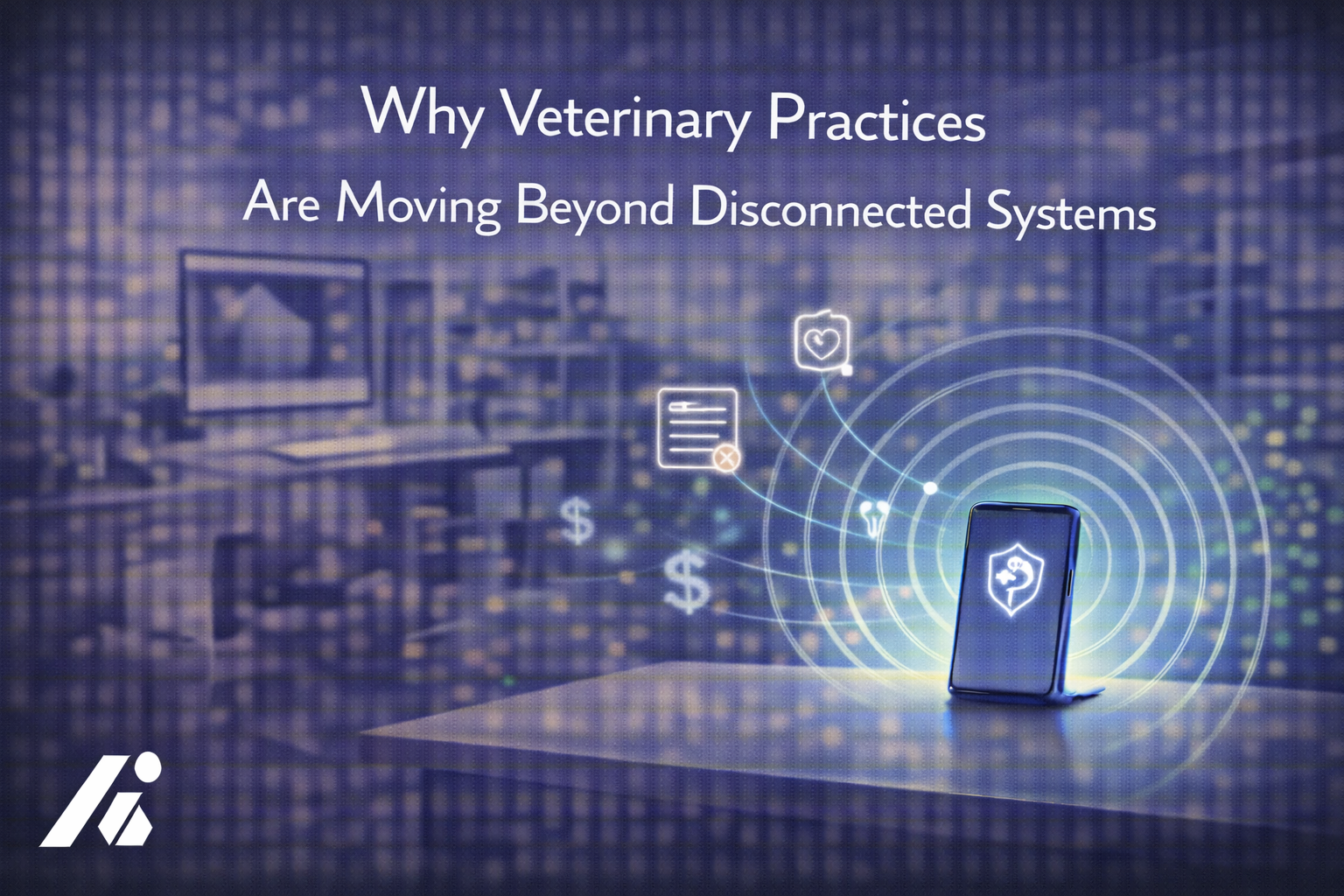 Why Veterinary Practices
Are Moving Beyond Disconnected Systems

$

$